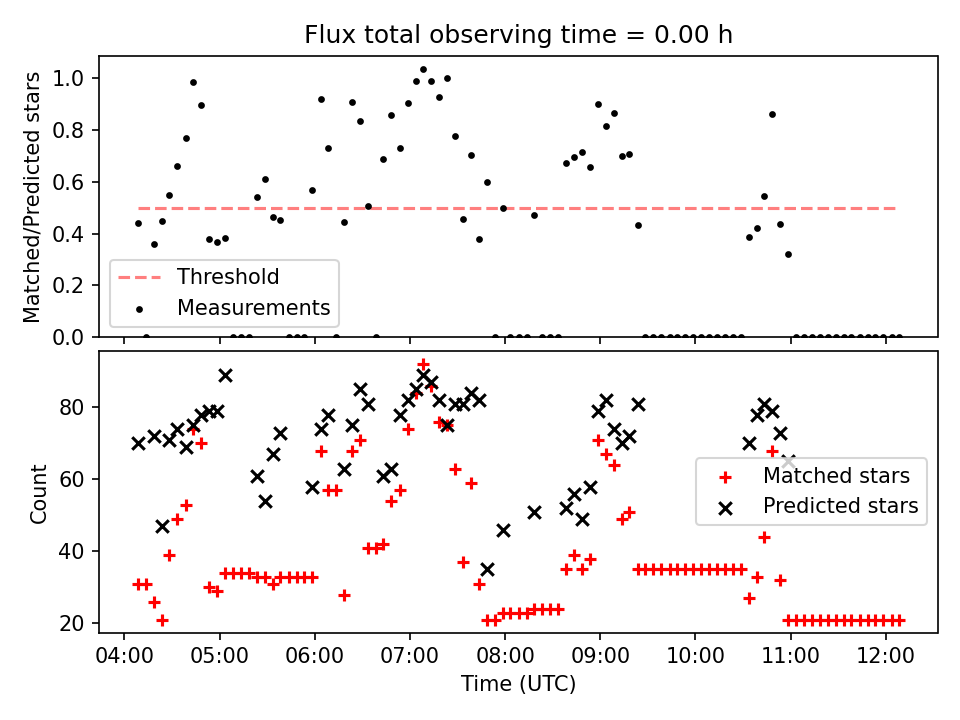 Flux total observing time = 0.00 h

Matched/Predicted stars
1.0
0.8
0.6
0.4
0.2
0.0

Threshold
Measurements

Count
80
60
40
20

Matched stars
Predicted stars

04:00 05:00 06:00 07:00 08:00 09:00 10:00 11:00 12:00
Time (UTC)